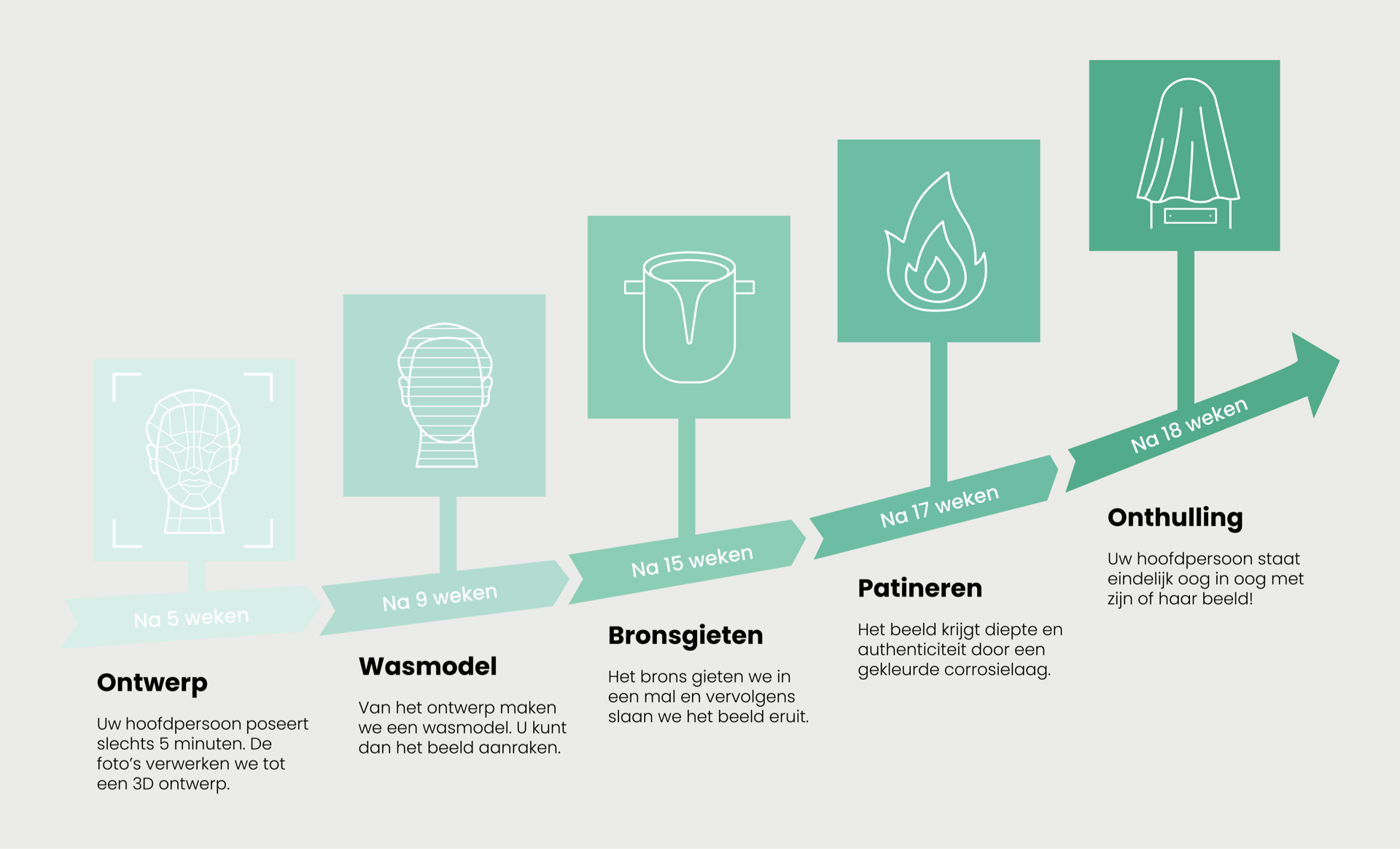 Na 5 weken

Ontwerp

Uw hoofdpersoon poseert slechts 5 minuten. De foto's verwerken we tot een 3D ontwerp.

Na 9 weken

Wasmodel

Van het ontwerp maken we een wasmodel. U kunt dan het beeld aanraken.

Na 15 weken

Bronsgieten

Het brons gieten we in een mal en vervolgens slaan we het beeld eruit.

Na 17 weken

Patineren

Het beeld krijgt diepte en authenticiteit door een gekleurde corrosielaag.

Na 18 weken

Onthulling

Uw hoofdpersoon staat eindelijk oog in oog met zijn of haar beeld!